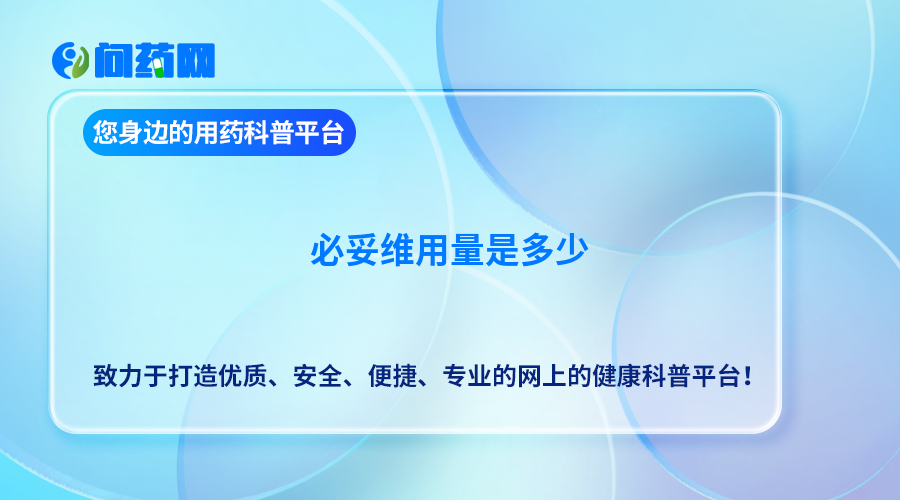 问药网

您身边的用药科普平台

必妥维用量是多少

致力于打造优质、安全、便捷、专业的网上的健康科普平台！